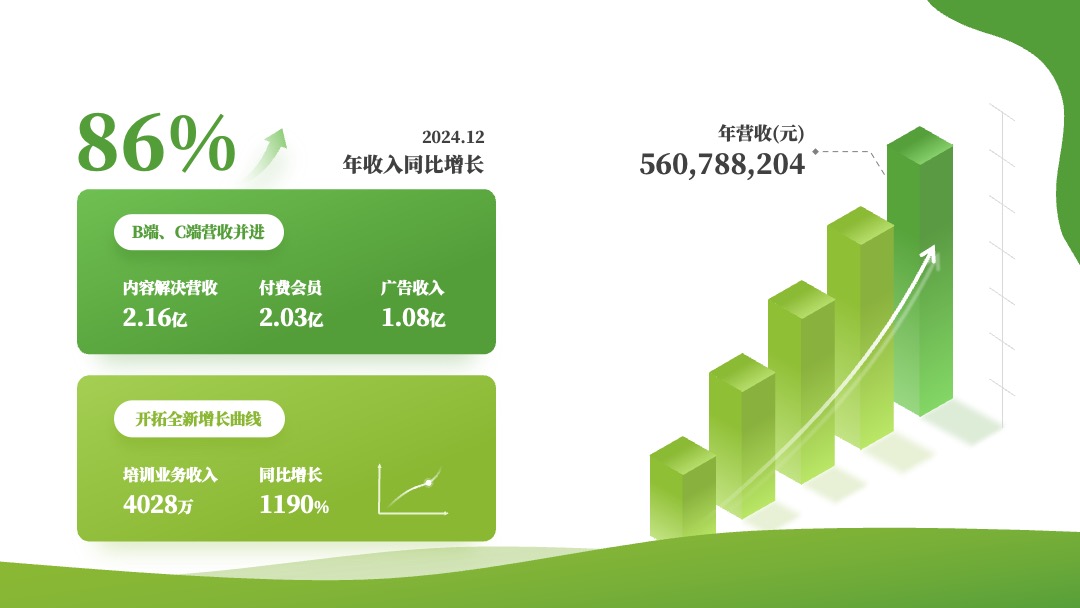 86%

2024.12
年收入同比增长

B端、C端营收并进

内容解决营收
2.16亿

付费会员
2.03亿

广告收入
1.08亿

开拓全新增长曲线

培训业务收入
4028万

同比增长
1190%

年营收(元)
560,788,204